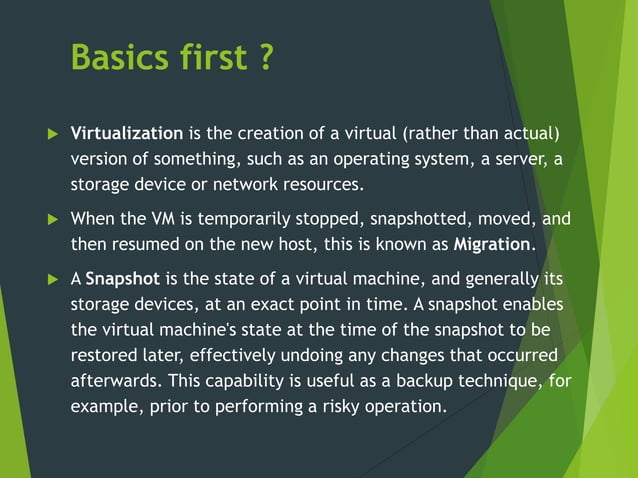 Basics first ?

▶ Virtualization is the creation of a virtual (rather than actual) version of something, such as an operating system, a server, a storage device or network resources.

▶ When the VM is temporarily stopped, snapshotted, moved, and then resumed on the new host, this is known as Migration.

▶ A Snapshot is the state of a virtual machine, and generally its storage devices, at an exact point in time. A snapshot enables the virtual machine's state at the time of the snapshot to be restored later, effectively undoing any changes that occurred afterwards. This capability is useful as a backup technique, for example, prior to performing a risky operation.